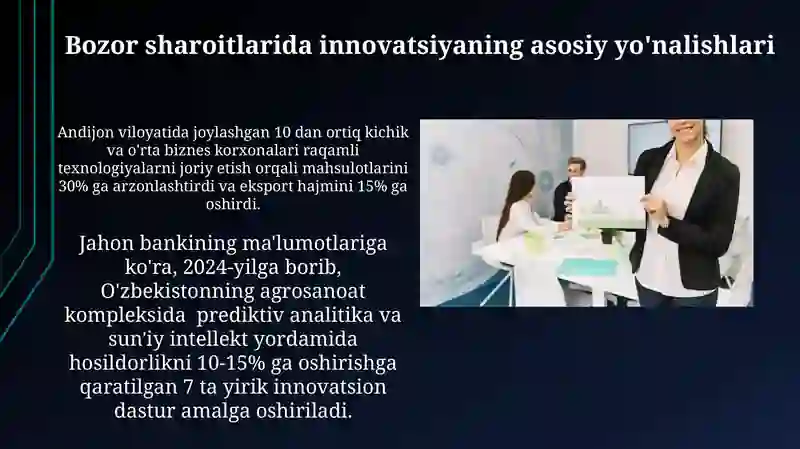 Bozor sharoitlarida innovatsiyaning asosiy yo'nalishlari

Andijon viloyatida joylashgan 10 dan ortiq kichik va o'rta biznes korxonalari raqamli texnologiyalarni joriy etish orqali mahsulotlarini 30% ga arzonlashtirdi va eksport hajmini 15% ga oshirdi.

Jahon bankining ma'lumotlariga ko'ra, 2024-yilga borib, O'zbekistonning agrosanoat kompleksida prediktiv analitika va sun'iy intellekt yordamida hosildorlikni 10-15% ga oshirishga qaratilgan 7 ta yirik innovatsion dastur amalga oshiriladi.